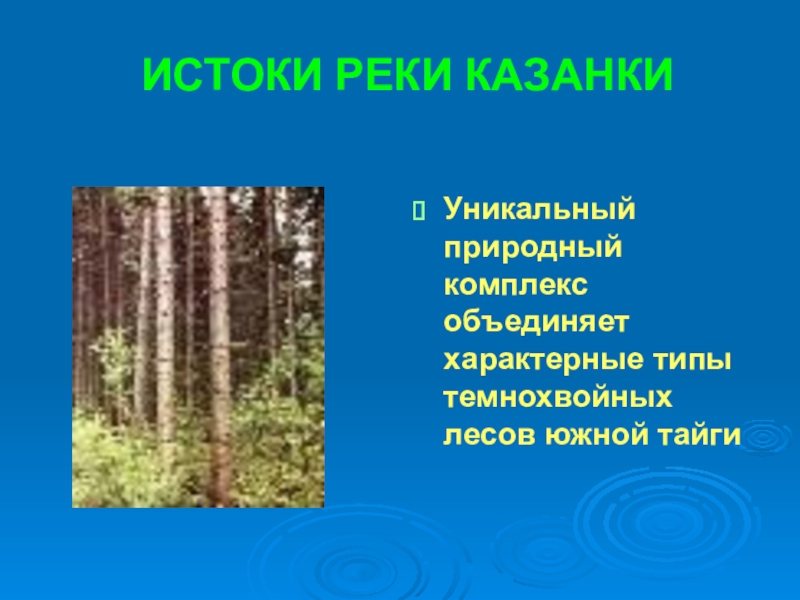 ИСТОКИ РЕКИ КАЗАНКИ

Уникальный природный комплекс объединяет характерные типы темнохвойных лесов южной тайги